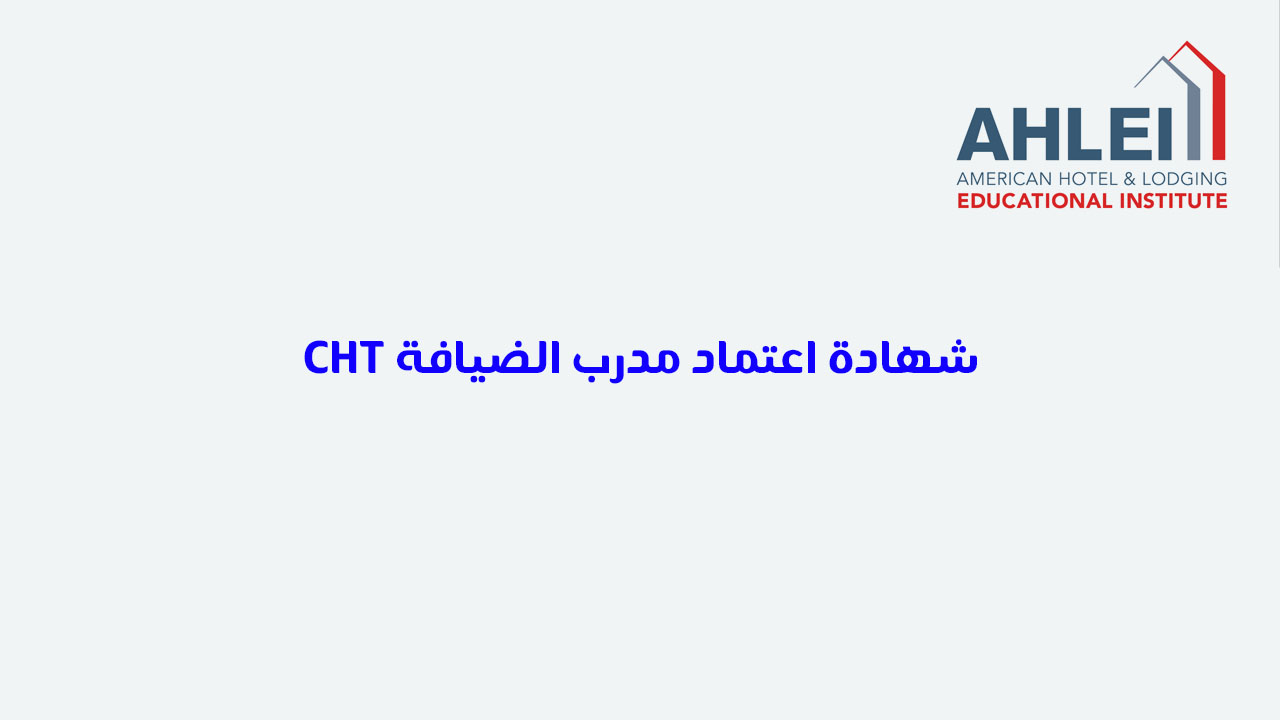 AHLEI
AMERICAN HOTEL & LODGING
EDUCATIONAL INSTITUTE

شهادة اعتماد مدرب الضيافة CHT